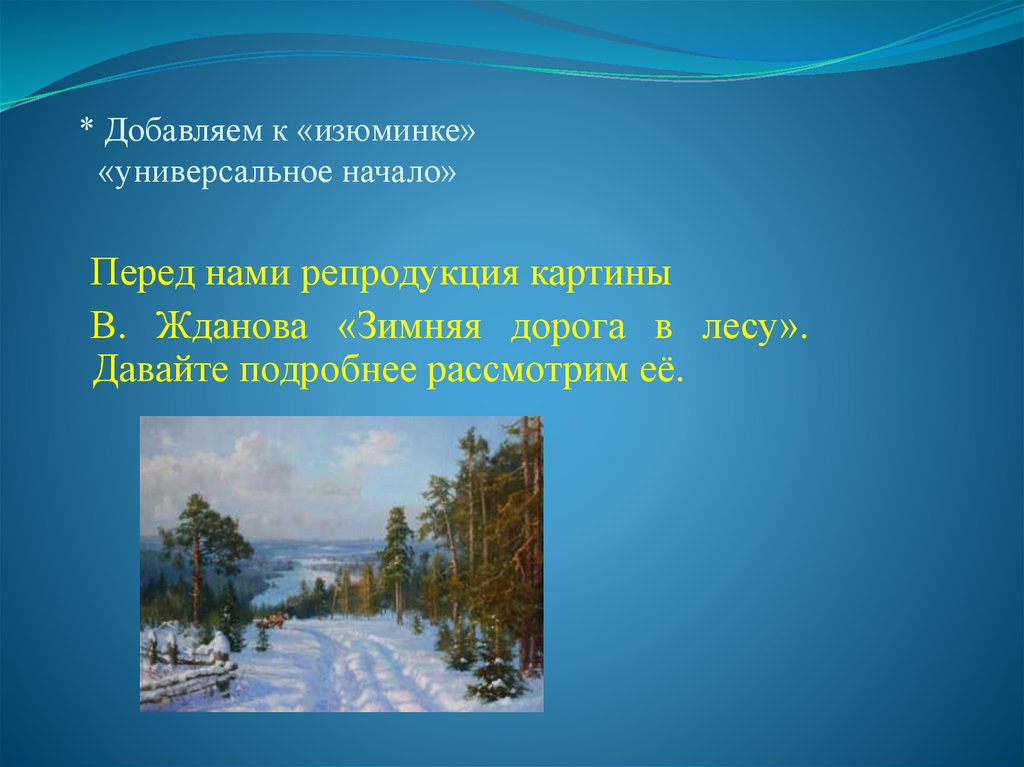 * Добавляем к «изюминке» «универсальное начало»

Перед нами репродукция картины

В. Жданова «Зимняя дорога в лесу». Давайте подробнее рассмотрим её.